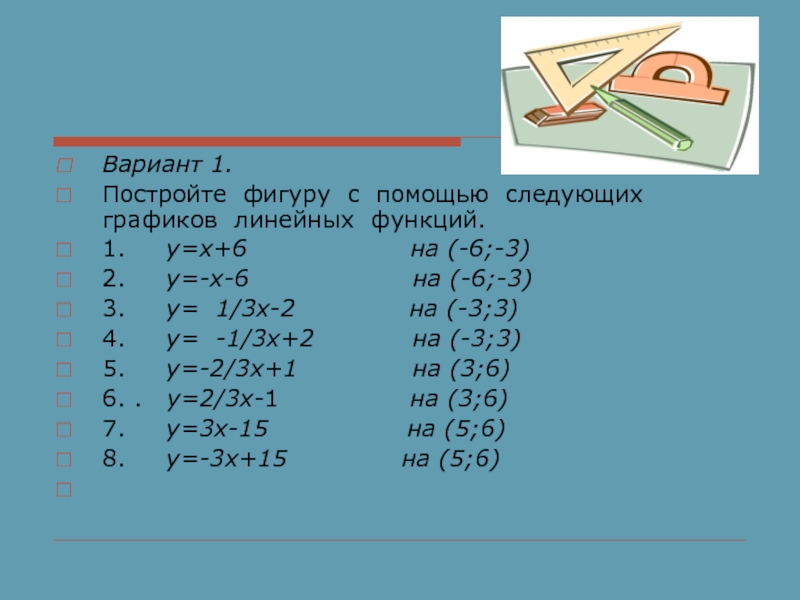 Вариант 1.

Постройте фигуру с помощью следующих графиков линейных функций.

1. y=x+6 на (-6;-3)

2. y=-x-6 на (-6;-3)

3. y= 1/3x-2 на (-3;3)

4. y= -1/3x+2 на (-3;3)

5. y=-2/3x+1 на (3;6)

6. . y=2/3x-1 на (3;6)

7. y=3x-15 на (5;6)

8. y=-3x+15 на (5;6)